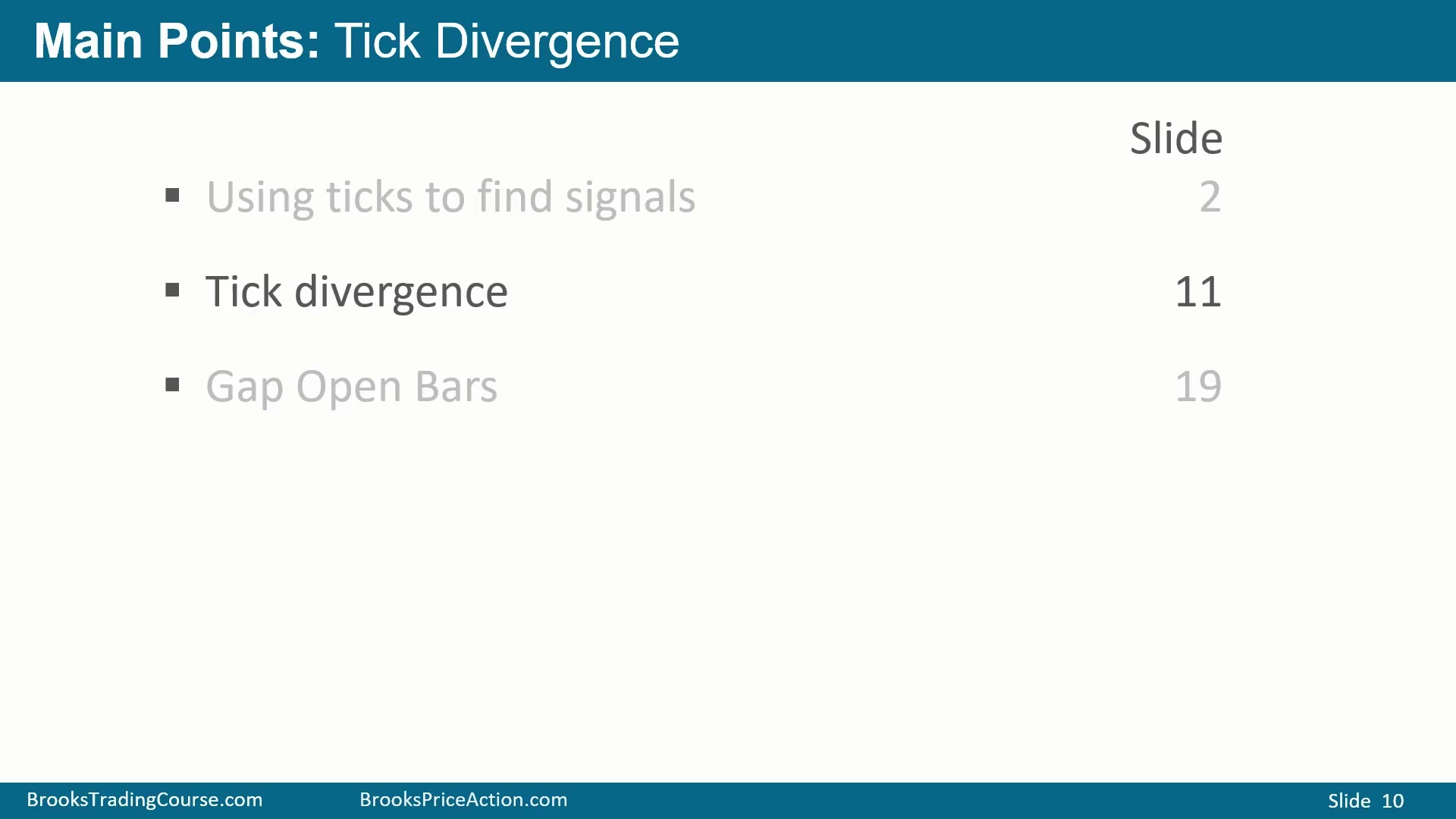 Main Points: Tick Divergence

Slide

▪ Using ticks to find signals 2

▪ Tick divergence 11

▪ Gap Open Bars 19

BrooksTradingCourse.com BrooksPriceAction.com Slide 10